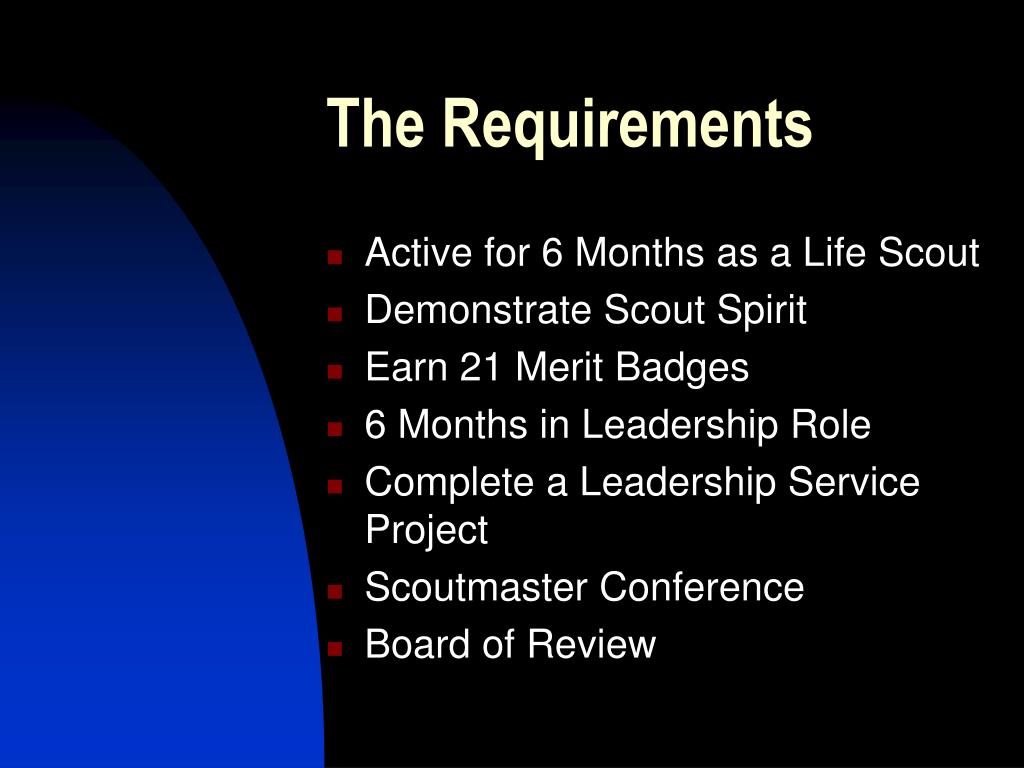 The Requirements

- Active for 6 Months as a Life Scout
- Demonstrate Scout Spirit
- Earn 21 Merit Badges
- 6 Months in Leadership Role
- Complete a Leadership Service Project
- Scoutmaster Conference
- Board of Review